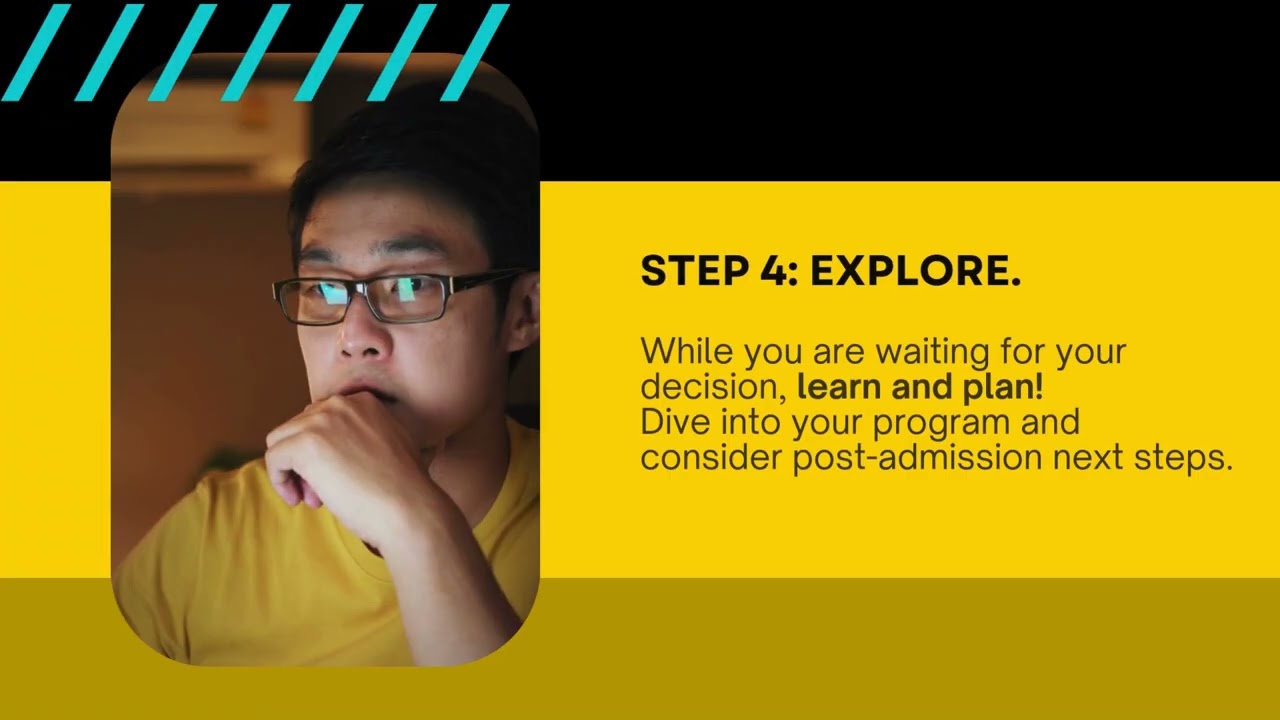 STEP 4: EXPLORE.

While you are waiting for your decision, learn and plan! Dive into your program and consider post-admission next steps.